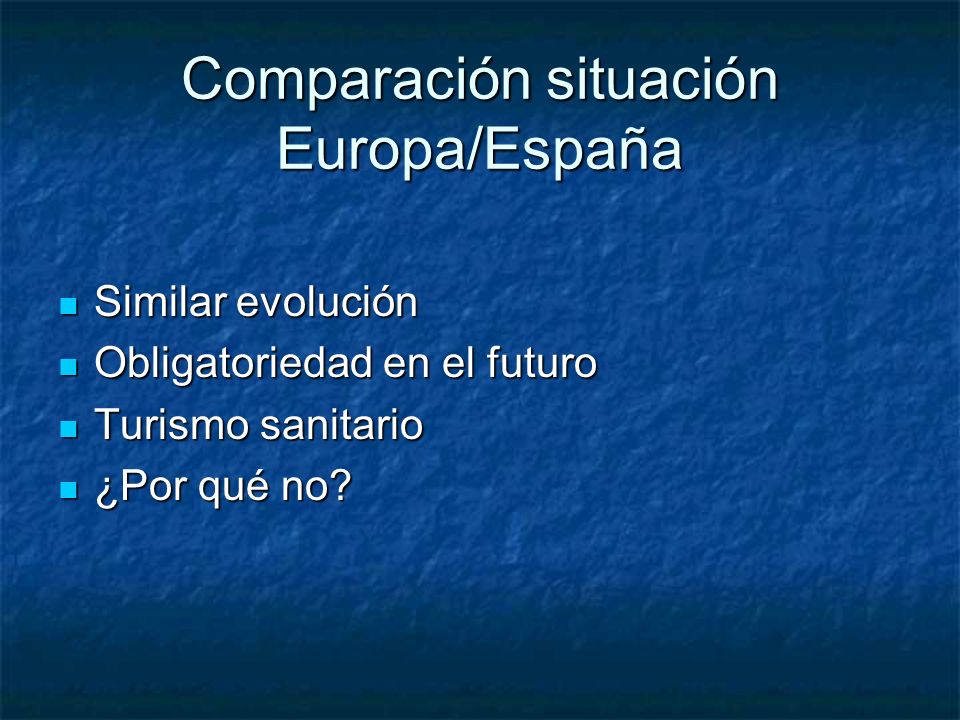 Comparación situación Europa/España

- Similar evolución
- Obligatoriedad en el futuro
- Turismo sanitario
- ¿Por qué no?